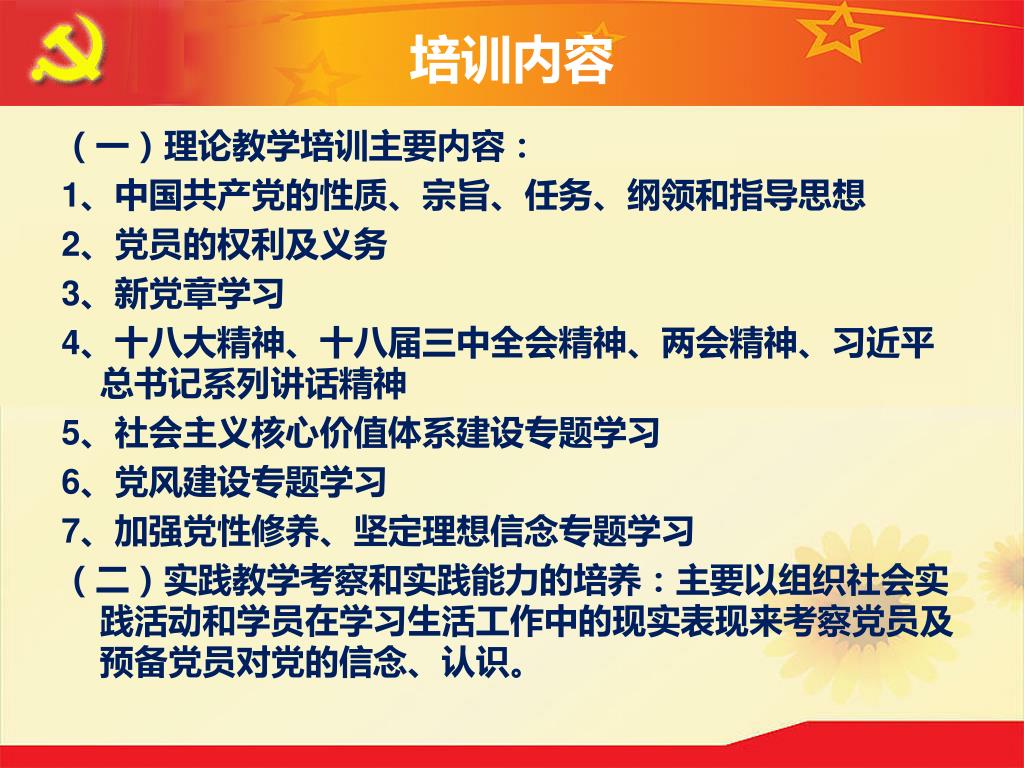 培训内容

（一）理论教学培训主要内容：

1、中国共产党的性质、宗旨、任务、纲领和指导思想

2、党员的权利及义务

3、新党章学习

4、十八大精神、十八届三中全会精神、两会精神、习近平总书记系列讲话精神

5、社会主义核心价值体系建设专题学习

6、党风建设专题学习

7、加强党性修养、坚定理想信念专题学习

（二）实践教学考察和实践能力的培养：主要以组织社会实践活动和学员在学习生活工作中的现实表现来考察党员及预备党员对党的信念、认识。